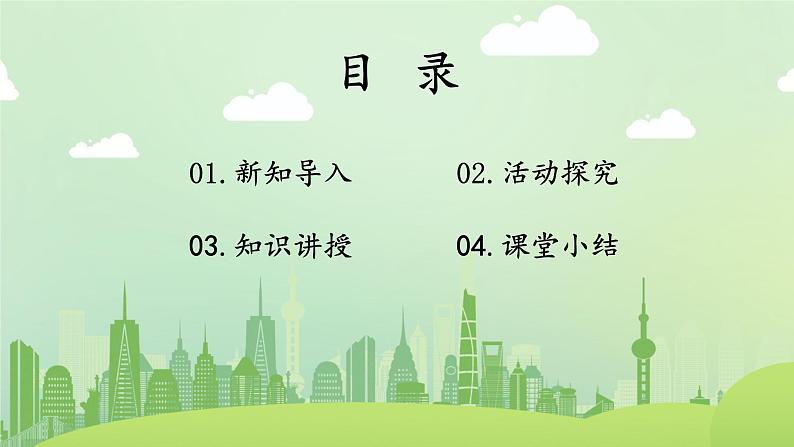 目 录

01.新知导入

02.活动探究

03.知识讲授

04.课堂小结